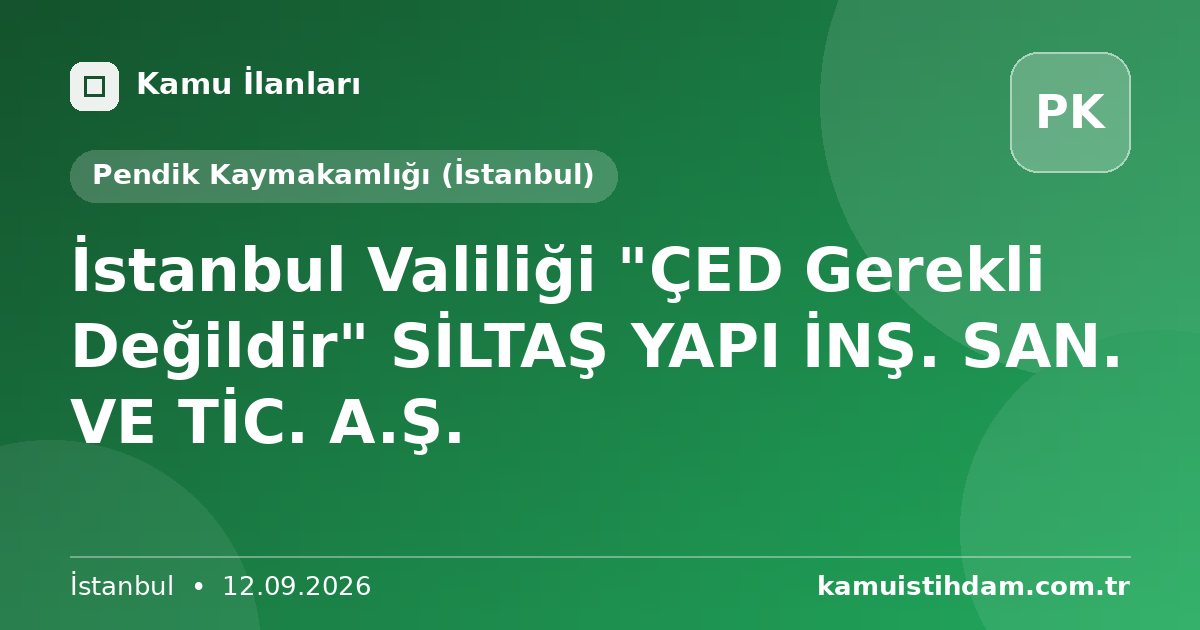 Kamu İlanları

PK

Pendik Kaymakamlığı (İstanbul)

İstanbul Valiliği "ÇED Gerekli Değildir" SİLTAŞ YAPI İNŞ. SAN. VE TİC. A.Ş.

İstanbul • 12.09.2026

kamuistihdam.com.tr